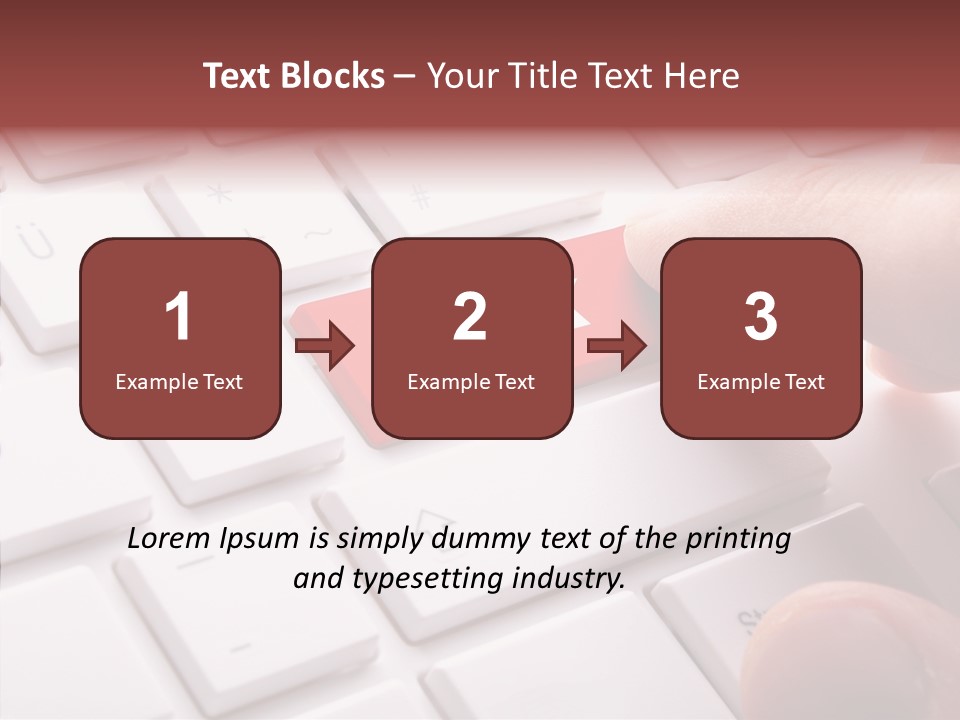 Text Blocks – Your Title Text Here

1
Example Text

2
Example Text

3
Example Text

Lorem Ipsum is simply dummy text of the printing and typesetting industry.